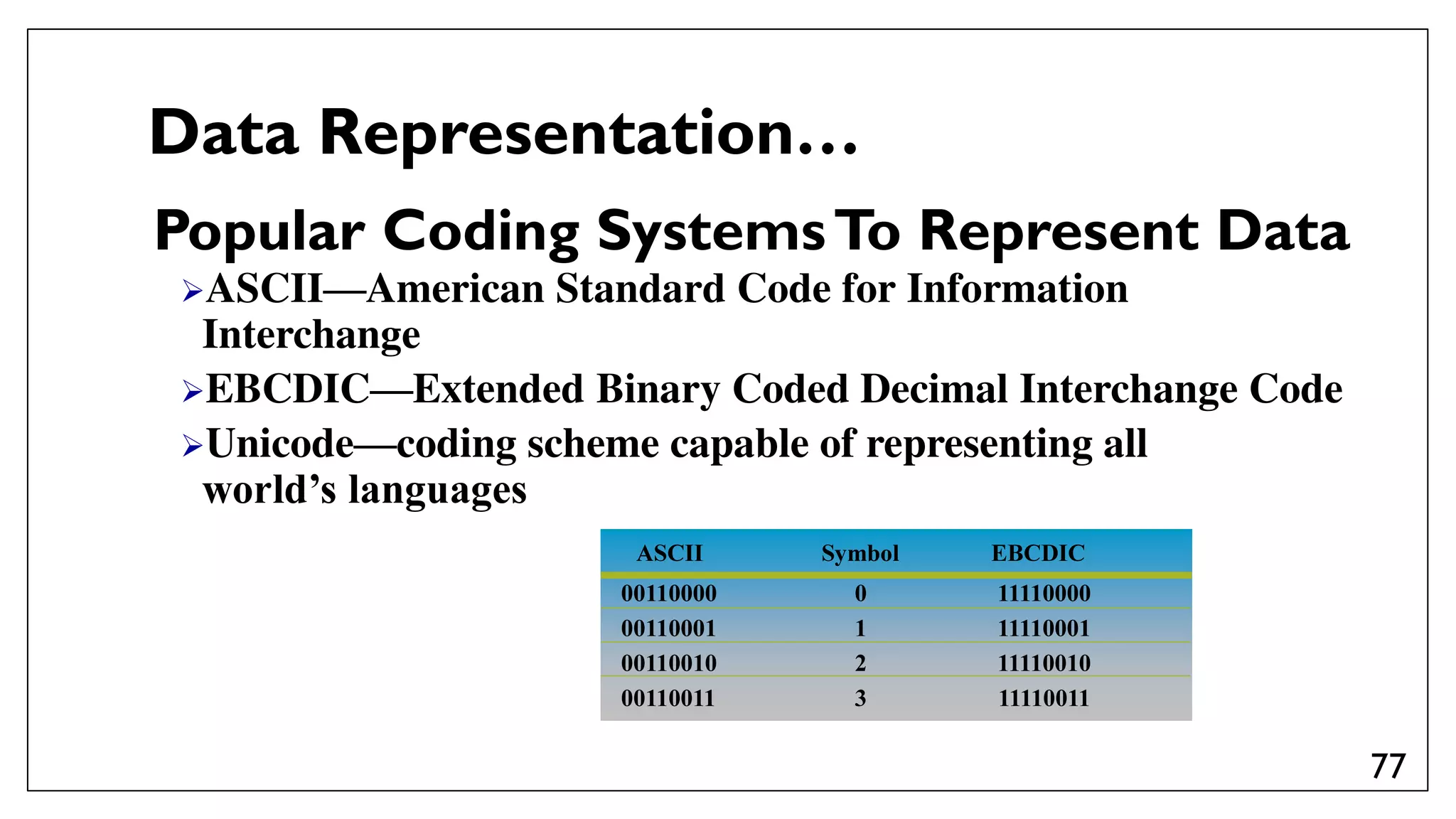 Data Representation…

Popular Coding Systems To Represent Data

➢ASCII—American Standard Code for Information Interchange

➢EBCDIC—Extended Binary Coded Decimal Interchange Code

➢Unicode—coding scheme capable of representing all world’s languages

| ASCII | Symbol | EBCDIC |
|---|---|---|
| 00110000 | 0 | 11110000 |
| 00110001 | 1 | 11110001 |
| 00110010 | 2 | 11110010 |
| 00110011 | 3 | 11110011 |

77